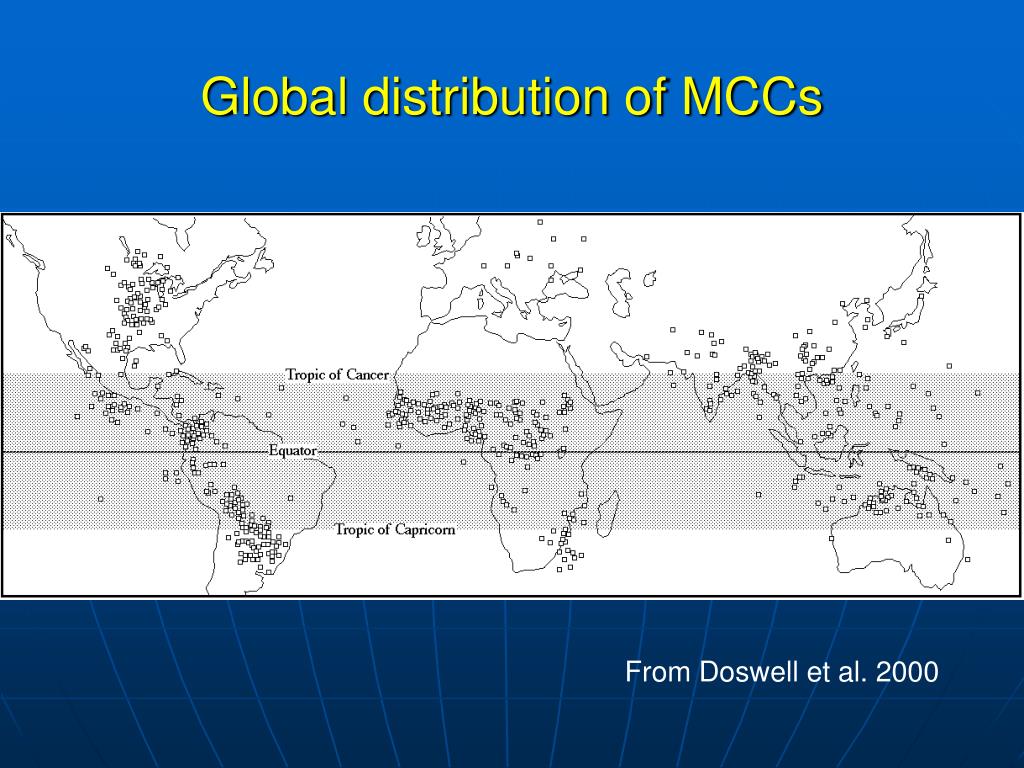 Global distribution of MCCs

Tropic of Cancer

Equator

Tropic of Capricorn

From Doswell et al. 2000